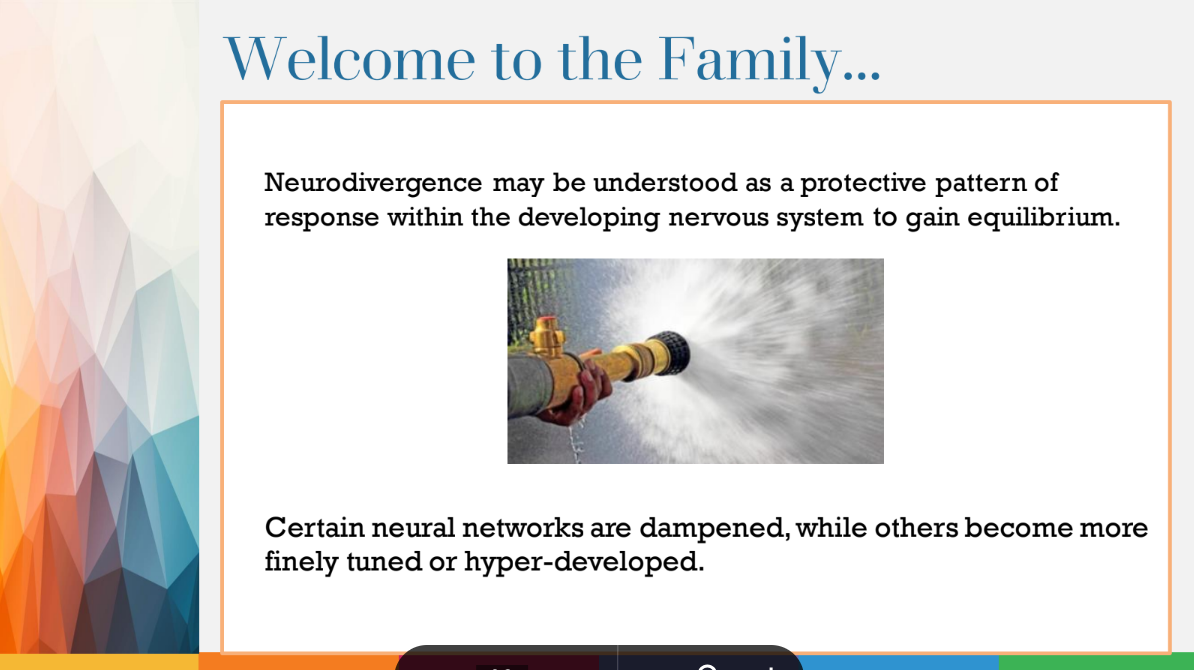 Welcome to the Family...

Neurodivergence may be understood as a protective pattern of response within the developing nervous system to gain equilibrium.

Certain neural networks are dampened, while others become more finely tuned or hyper-developed.